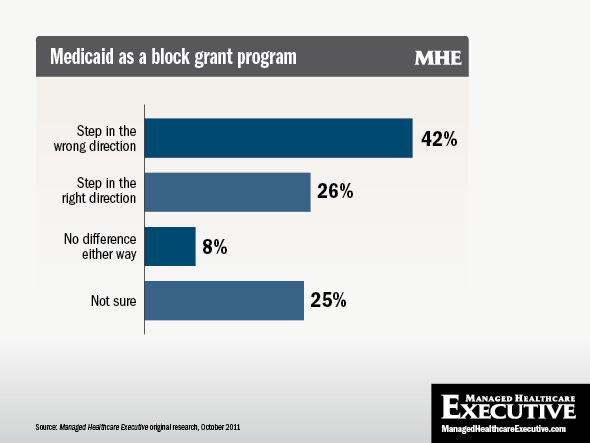 Medicaid as a block grant program

MHE

Step in the wrong direction 42%

Step in the right direction 26%

No difference either way 8%

Not sure 25%

Source: Managed Healthcare Executive original research, October 2011

MANAGED HEALTHCARE EXECUTIVE
ManagedHealthcareExecutive.com